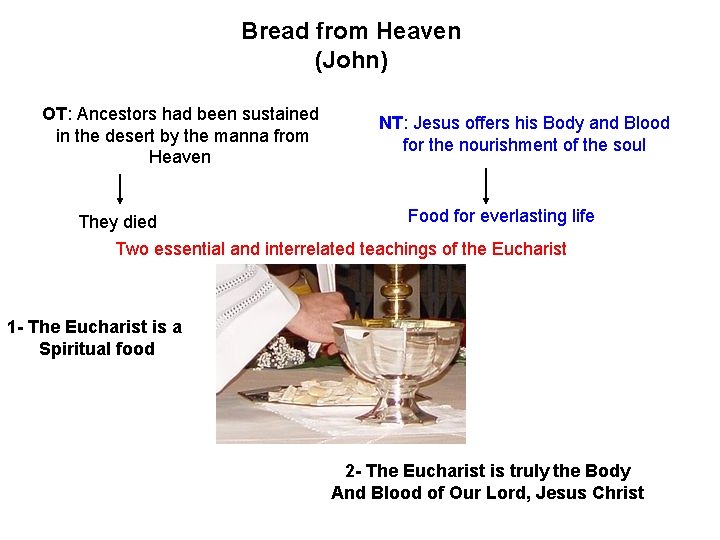 Bread from Heaven
(John)

OT: Ancestors had been sustained in the desert by the manna from Heaven

They died

NT: Jesus offers his Body and Blood for the nourishment of the soul

Food for everlasting life

Two essential and interrelated teachings of the Eucharist

1- The Eucharist is a Spiritual food

2- The Eucharist is truly the Body And Blood of Our Lord, Jesus Christ